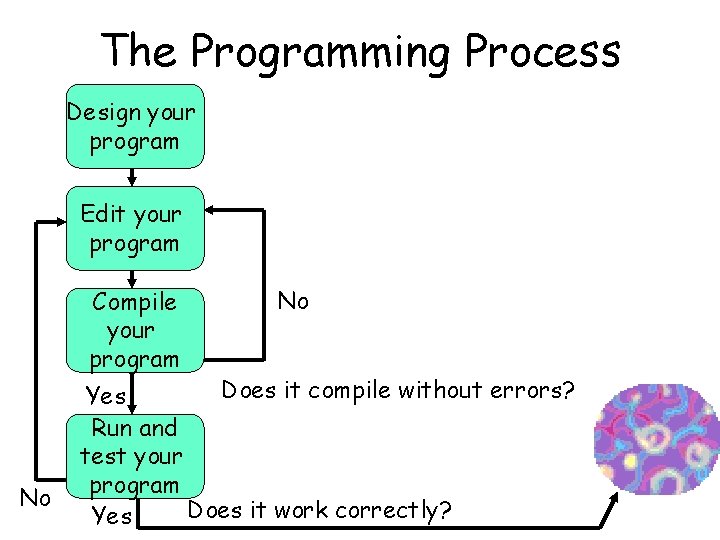 The Programming Process

Design your program

Edit your program

Compile your program

No

Yes

Does it compile without errors?

Run and test your program

No

Yes

Does it work correctly?